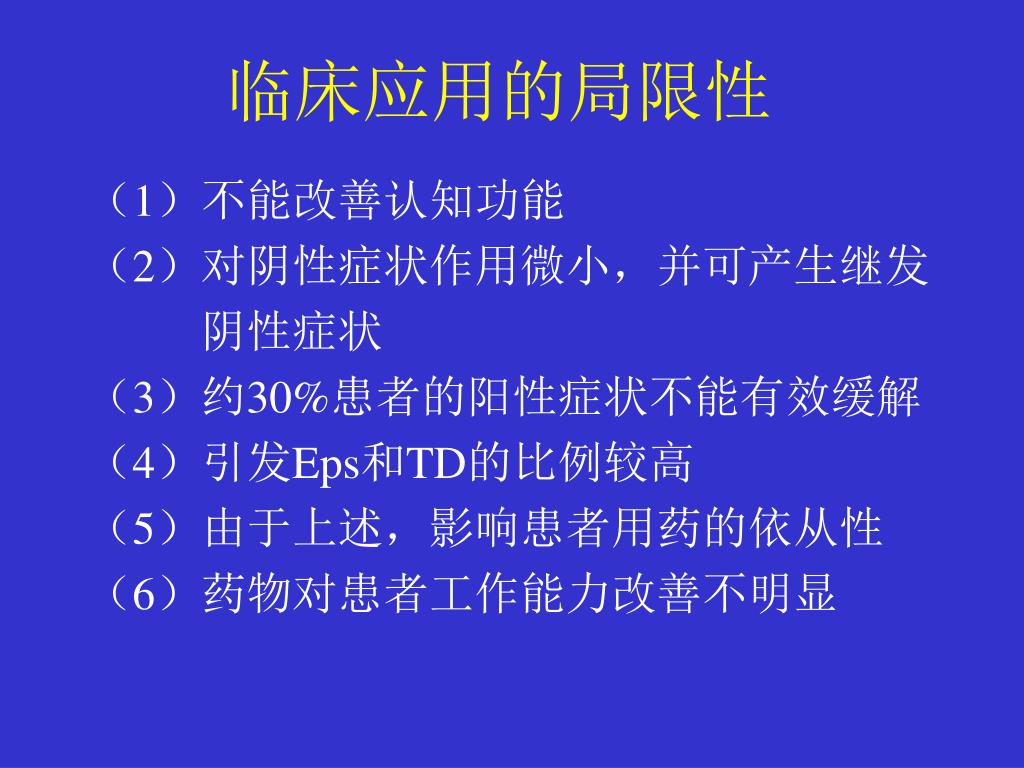 临床应用的局限性

（1）不能改善认知功能
（2）对阴性症状作用微小，并可产生继发阴性症状
（3）约30%患者的阳性症状不能有效缓解
（4）引发Eps和TD的比例较高
（5）由于上述，影响患者用药的依从性
（6）药物对患者工作能力改善不明显